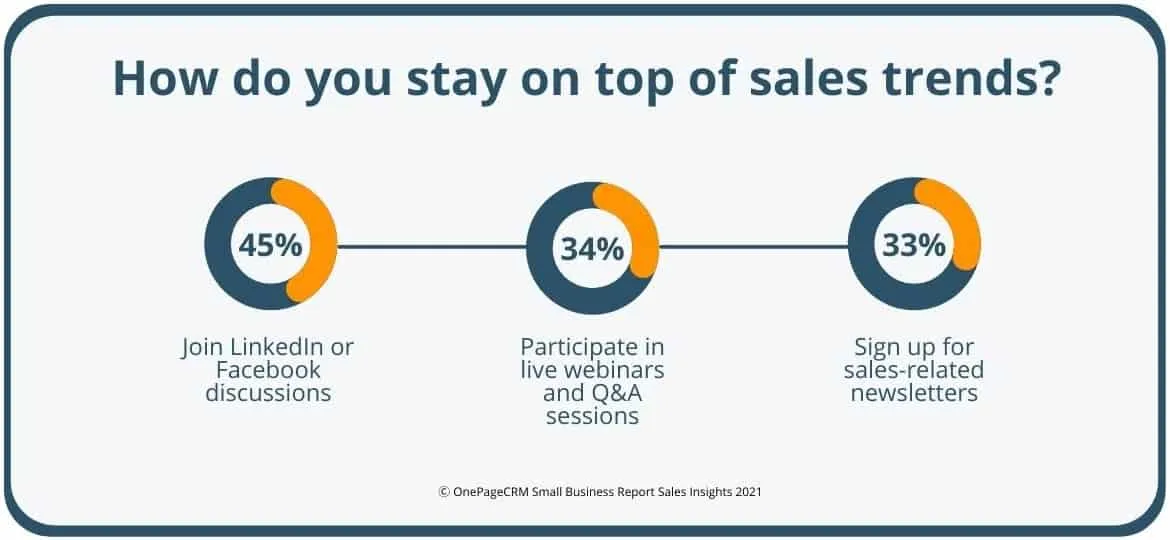 How do you stay on top of sales trends?

45%

Join LinkedIn or Facebook discussions

34%

Participate in live webinars and Q&A sessions

33%

Sign up for sales-related newsletters

© OnePageCRM Small Business Report Sales Insights 2021